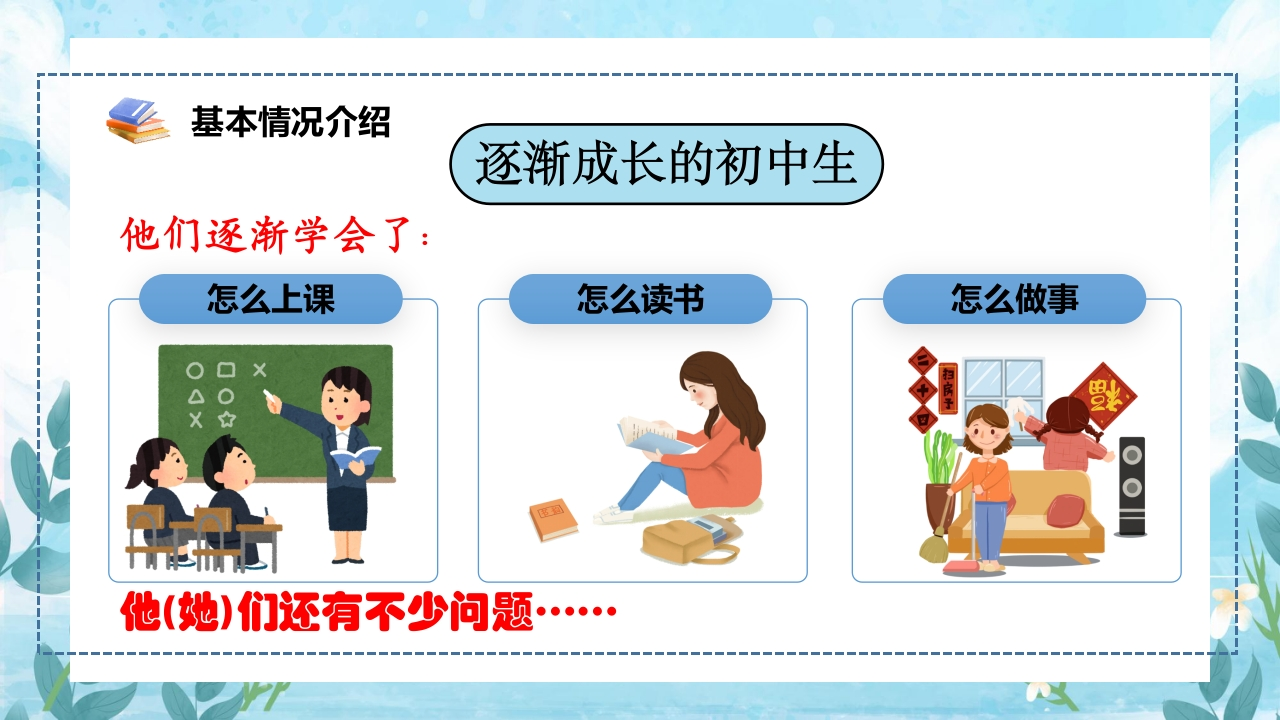 基本情况介绍

逐渐成长的初中生

他们逐渐学会了：

怎么上课

怎么读书

怎么做事

二十四

扫房子

他(她)们还有不少问题……